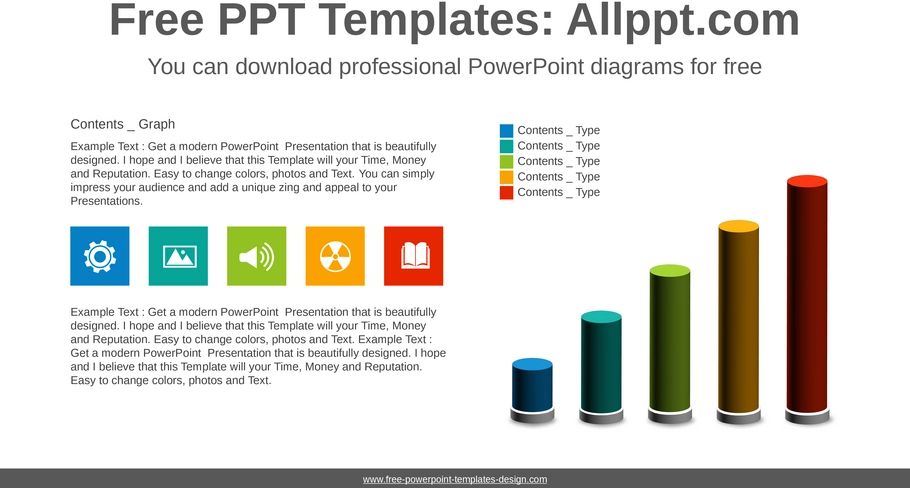 Free PPT Templates: Allppt.com

You can download professional PowerPoint diagrams for free

Contents _ Graph

Example Text : Get a modern PowerPoint Presentation that is beautifully designed. I hope and I believe that this Template will your Time, Money and Reputation. Easy to change colors, photos and Text. You can simply impress your audience and add a unique zing and appeal to your Presentations.

Example Text : Get a modern PowerPoint Presentation that is beautifully designed. I hope and I believe that this Template will your Time, Money and Reputation. Easy to change colors, photos and Text. Example Text : Get a modern PowerPoint Presentation that is beautifully designed. I hope and I believe that this Template will your Time, Money and Reputation. Easy to change colors, photos and Text.

Contents _ Type
Contents _ Type
Contents _ Type
Contents _ Type
Contents _ Type

www.free-powerpoint-templates-design.com